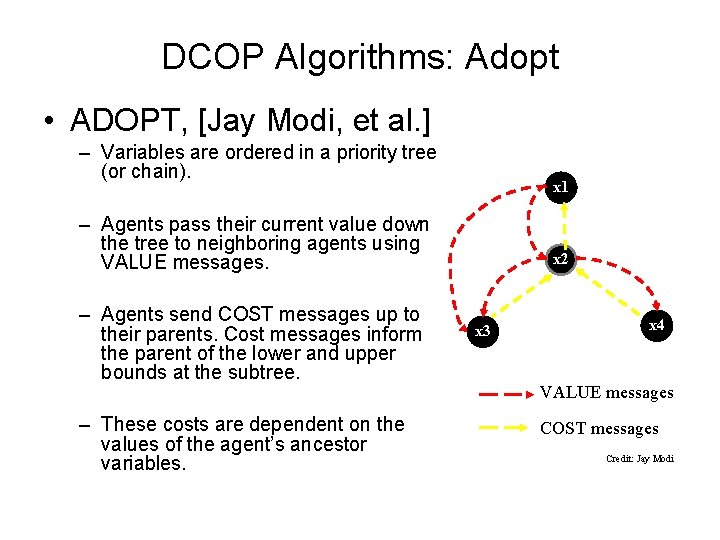 DCOP Algorithms: Adopt

• ADOPT, [Jay Modi, et al.]

– Variables are ordered in a priority tree (or chain).

– Agents pass their current value down the tree to neighboring agents using VALUE messages.

– Agents send COST messages up to their parents. Cost messages inform the parent of the lower and upper bounds at the subtree.

– These costs are dependent on the values of the agent's ancestor variables.

x1

x2

x3

x4

VALUE messages

COST messages

Credit: Jay Modi